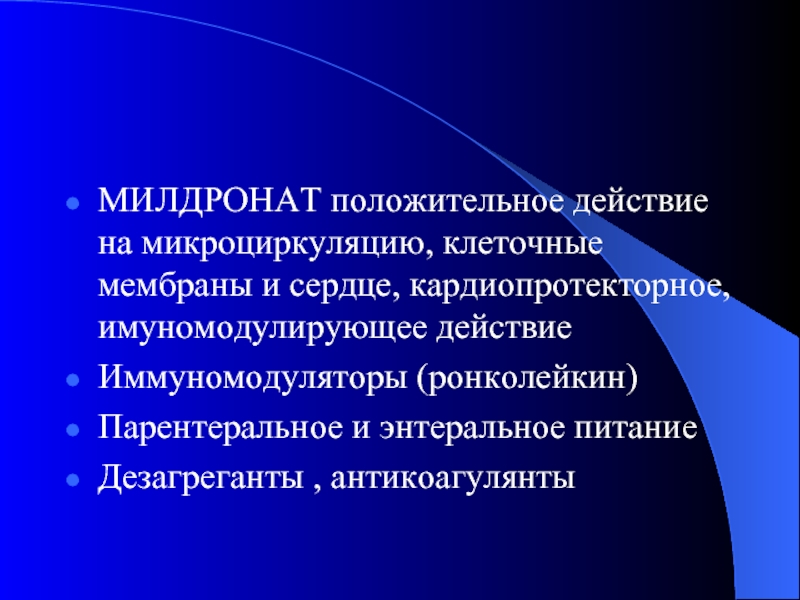 - МИЛДРОНАТ положительное действие на микроциркуляцию, клеточные мембраны и сердце, кардиопротекторное, имуномодулирующее действие
- Иммуномодуляторы (ронколейкин)
- Парентеральное и энтеральное питание
- Дезагреганты , антикоагулянты